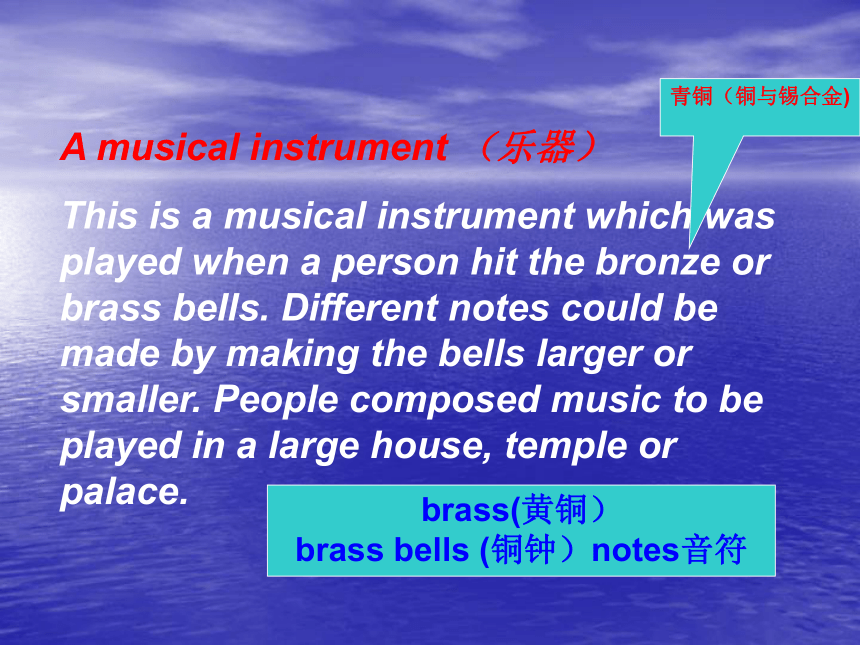 青铜（铜与锡合金)

A musical instrument （乐器）

This is a musical instrument which was played when a person hit the bronze or brass bells. Different notes could be made by making the bells larger or smaller. People composed music to be played in a large house, temple or palace.

brass(黄铜）
brass bells (铜钟）notes音符